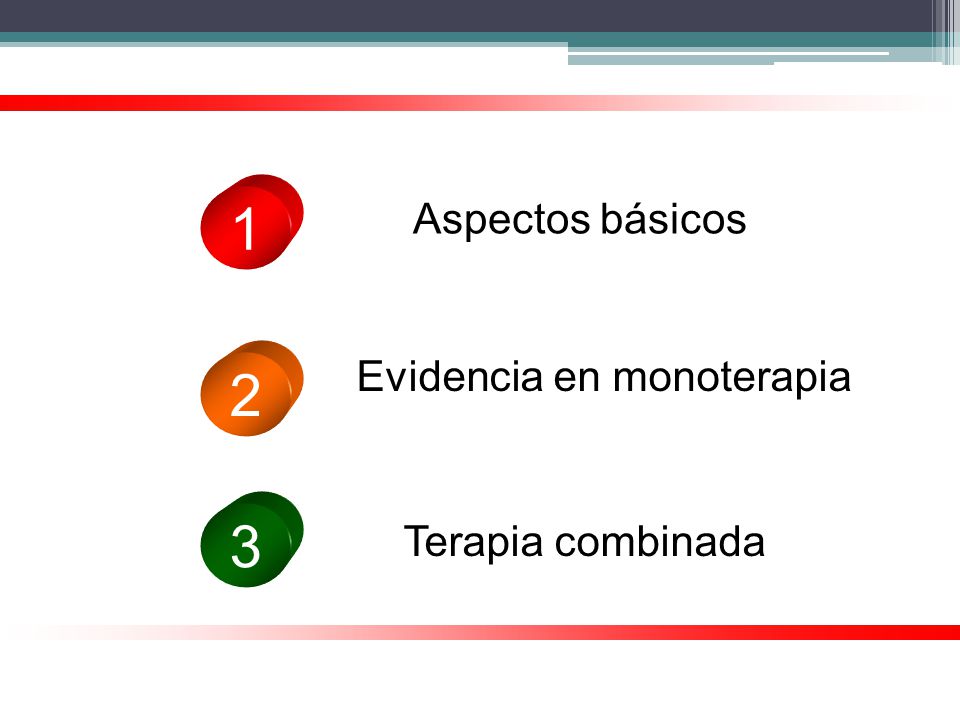 1 Aspectos básicos

2 Evidencia en monoterapia

3 Terapia combinada